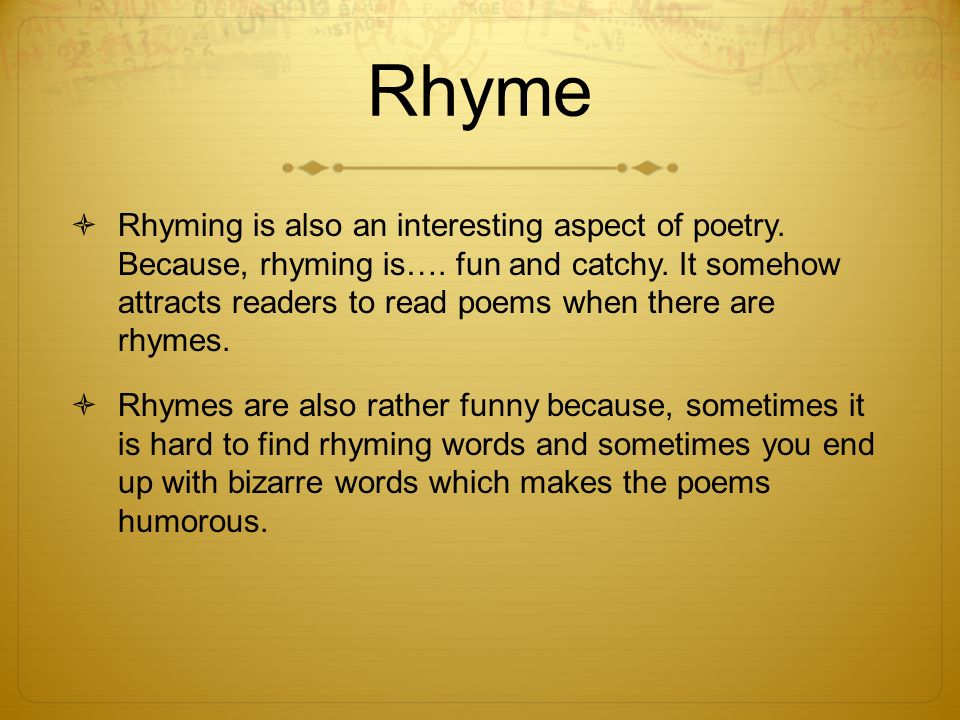 Rhyme

Rhyming is also an interesting aspect of poetry. Because, rhyming is…. fun and catchy. It somehow attracts readers to read poems when there are rhymes.

Rhymes are also rather funny because, sometimes it is hard to find rhyming words and sometimes you end up with bizarre words which makes the poems humorous.